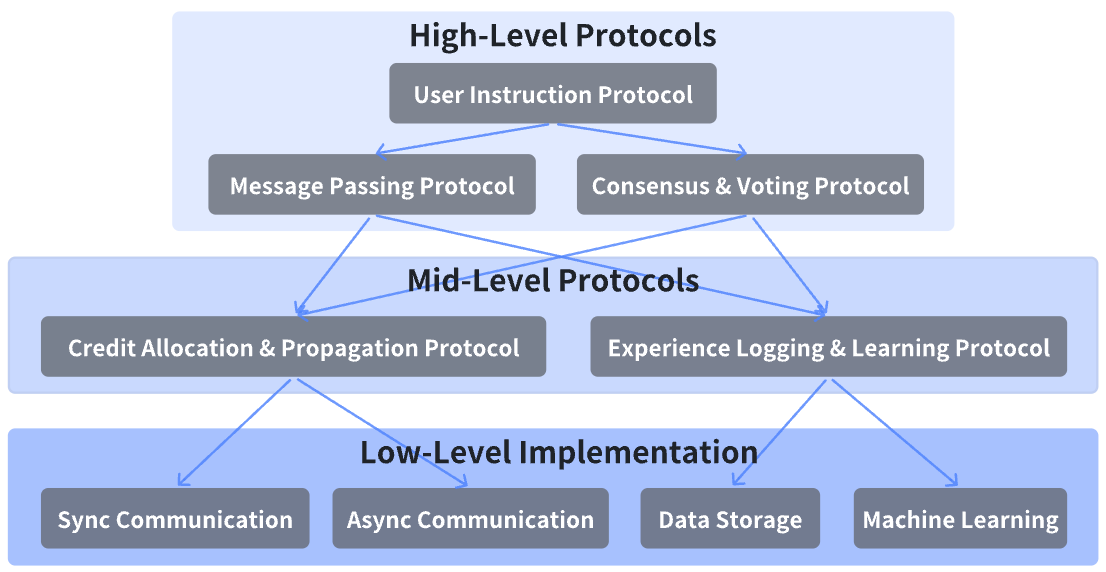 High-Level Protocols

User Instruction Protocol

Message Passing Protocol

Consensus & Voting Protocol

Mid-Level Protocols

Credit Allocation & Propagation Protocol

Experience Logging & Learning Protocol

Low-Level Implementation

Sync Communication

Async Communication

Data Storage

Machine Learning